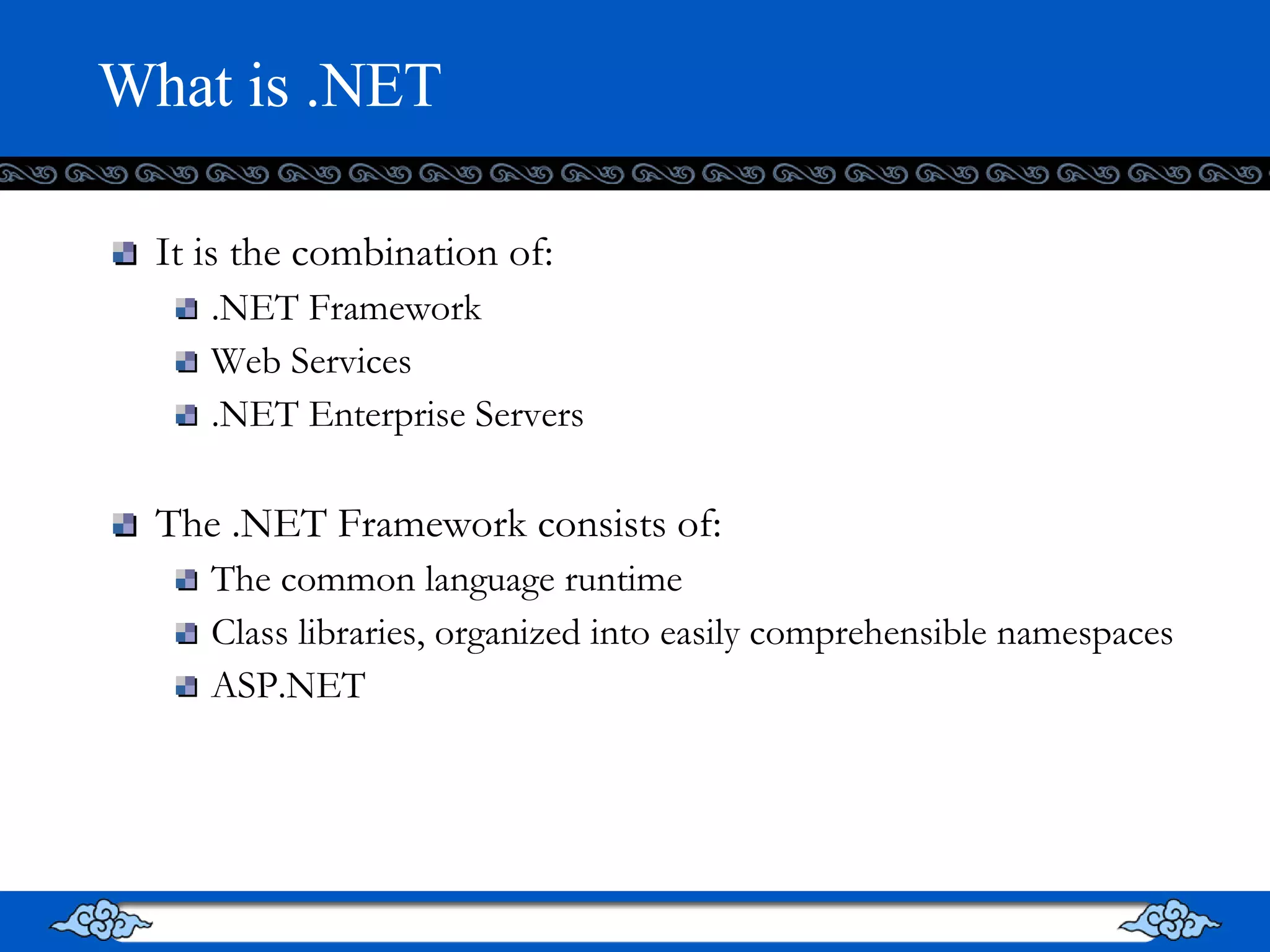 What is .NET

It is the combination of:

.NET Framework

Web Services

.NET Enterprise Servers

The .NET Framework consists of:

The common language runtime

Class libraries, organized into easily comprehensible namespaces

ASP.NET